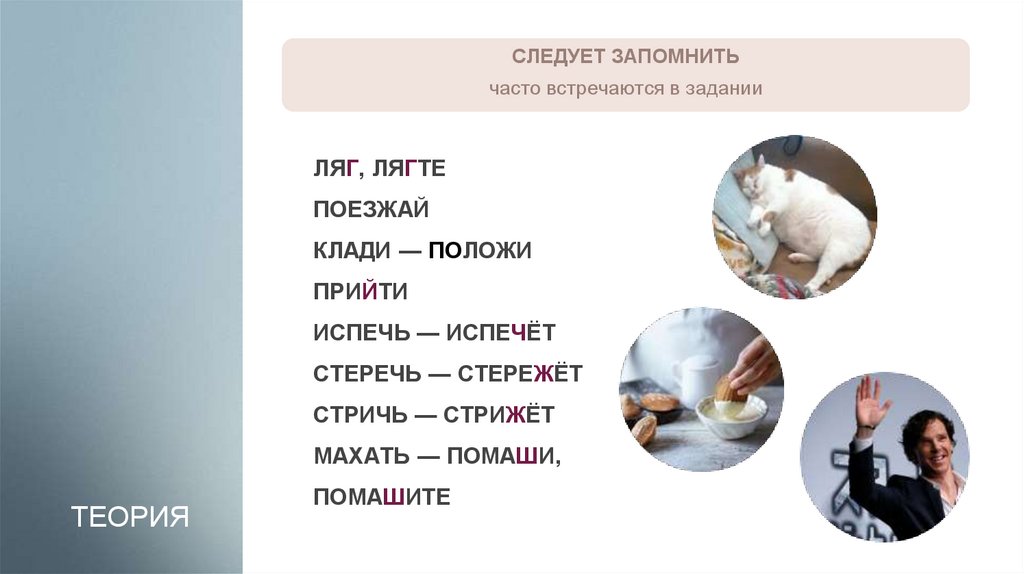 СЛЕДУЕТ ЗАПОМНИТЬ

часто встречаются в задании

ЛЯГ, ЛЯГТЕ

ПОЕЗЖАЙ

КЛАДИ — ПОЛОЖИ

ПРИЙТИ

ИСПЕЧЬ — ИСПЕЧЁТ

СТЕРЕЧЬ — СТЕРЕЖЁТ

СТРИЧЬ — СТРИЖЁТ

МАХАТЬ — ПОМАШИ, ПОМАШИТЕ

ТЕОРИЯ